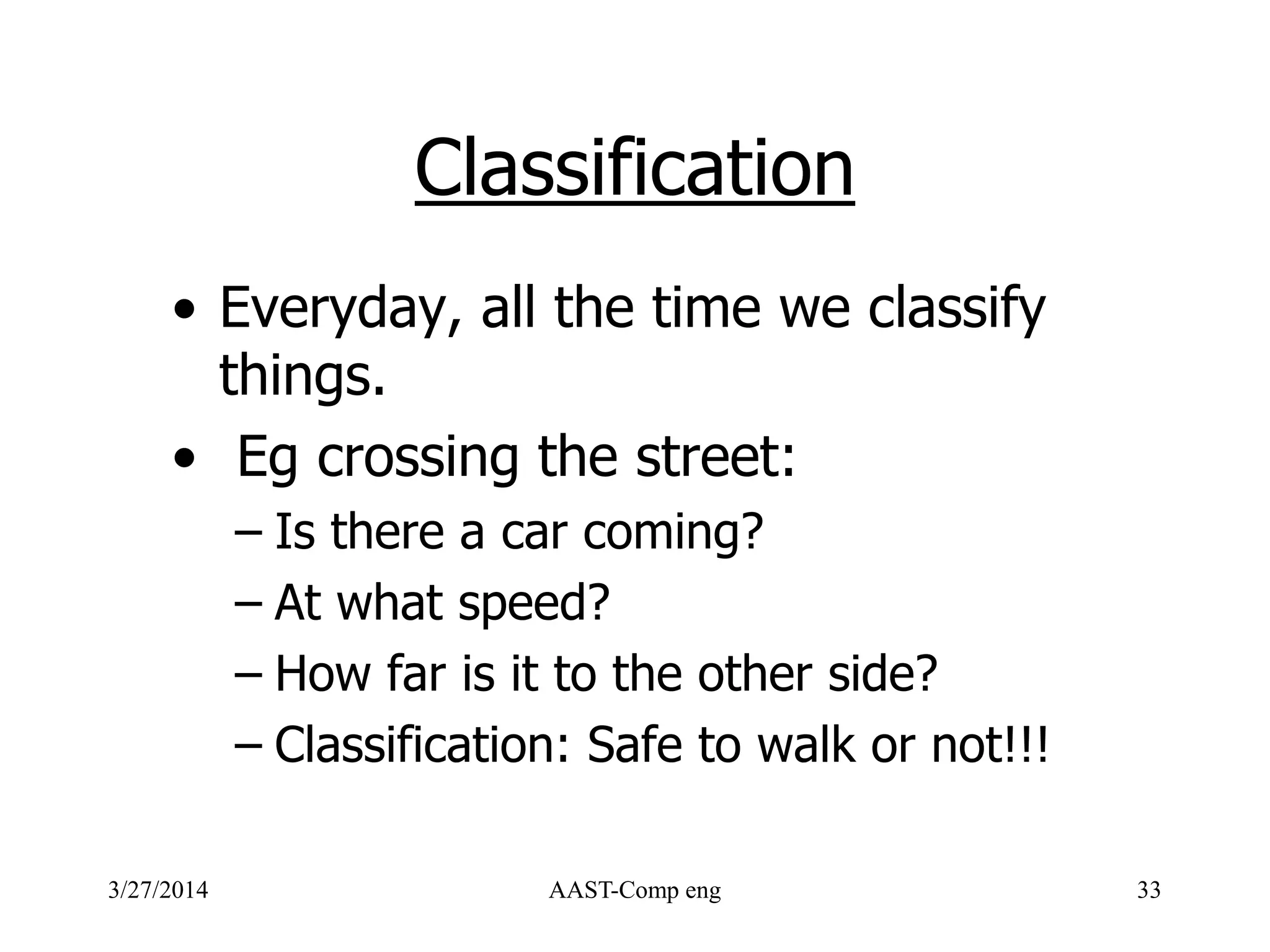 Classification

• Everyday, all the time we classify things.
• Eg crossing the street:
– Is there a car coming?
– At what speed?
– How far is it to the other side?
– Classification: Safe to walk or not!!!

3/27/2014
AAST-Comp eng
33